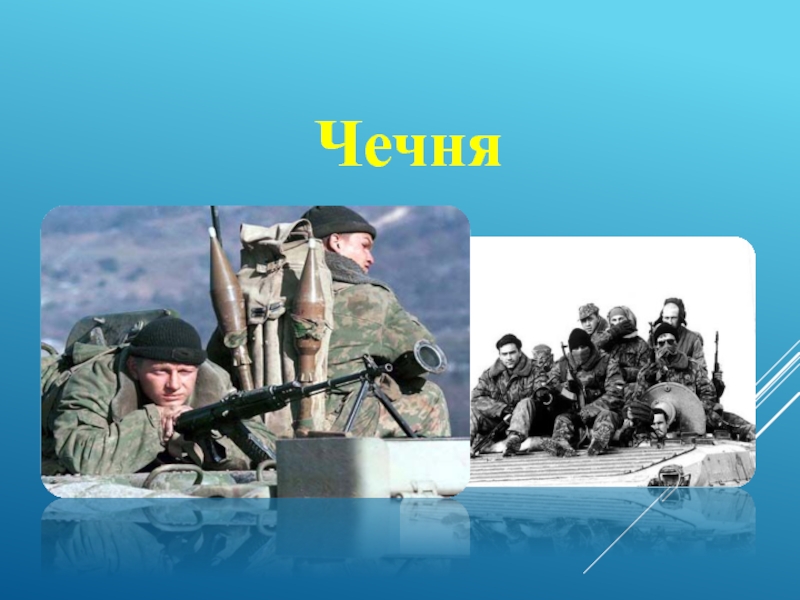 Чечня